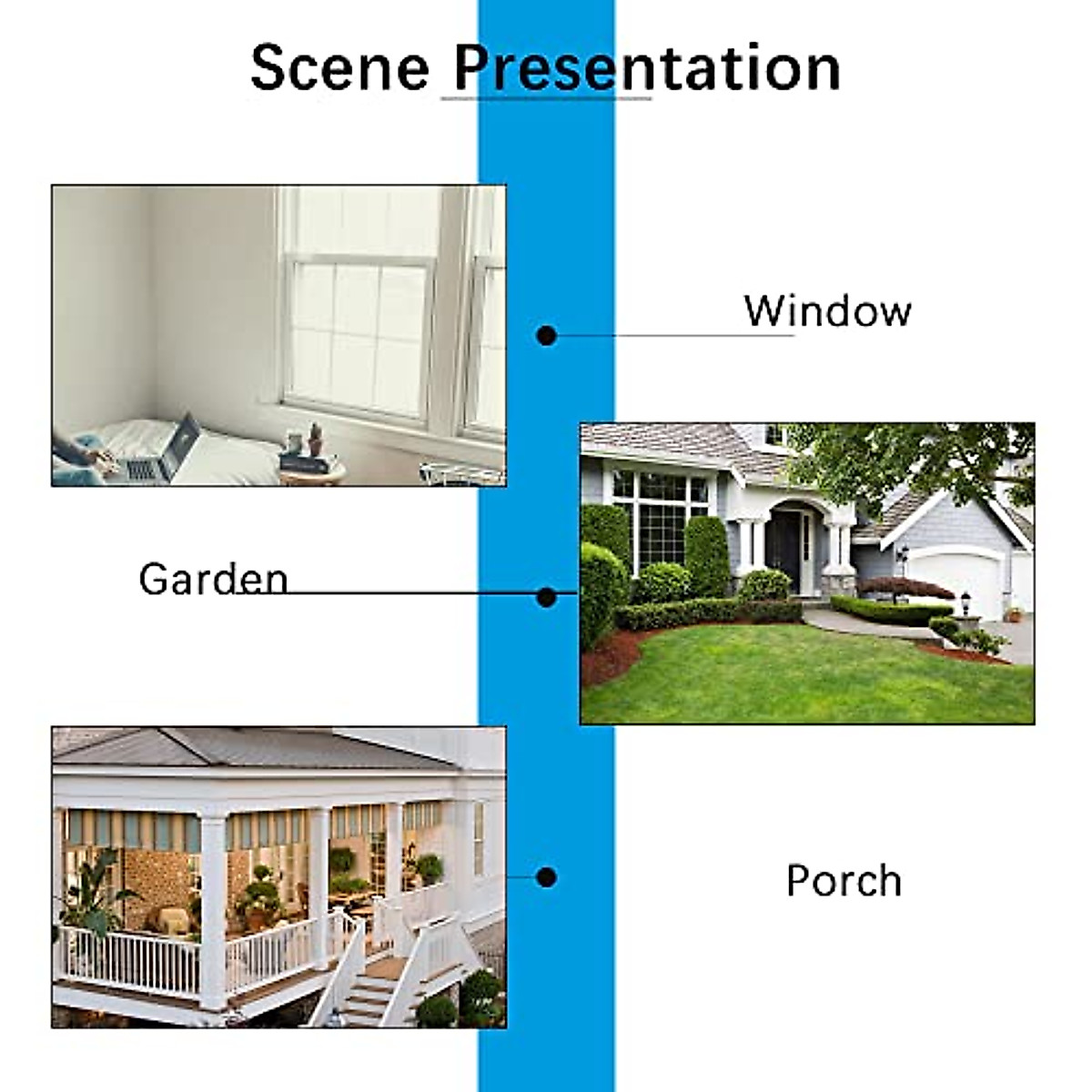 Scene Presentation

Window

Garden

Porch